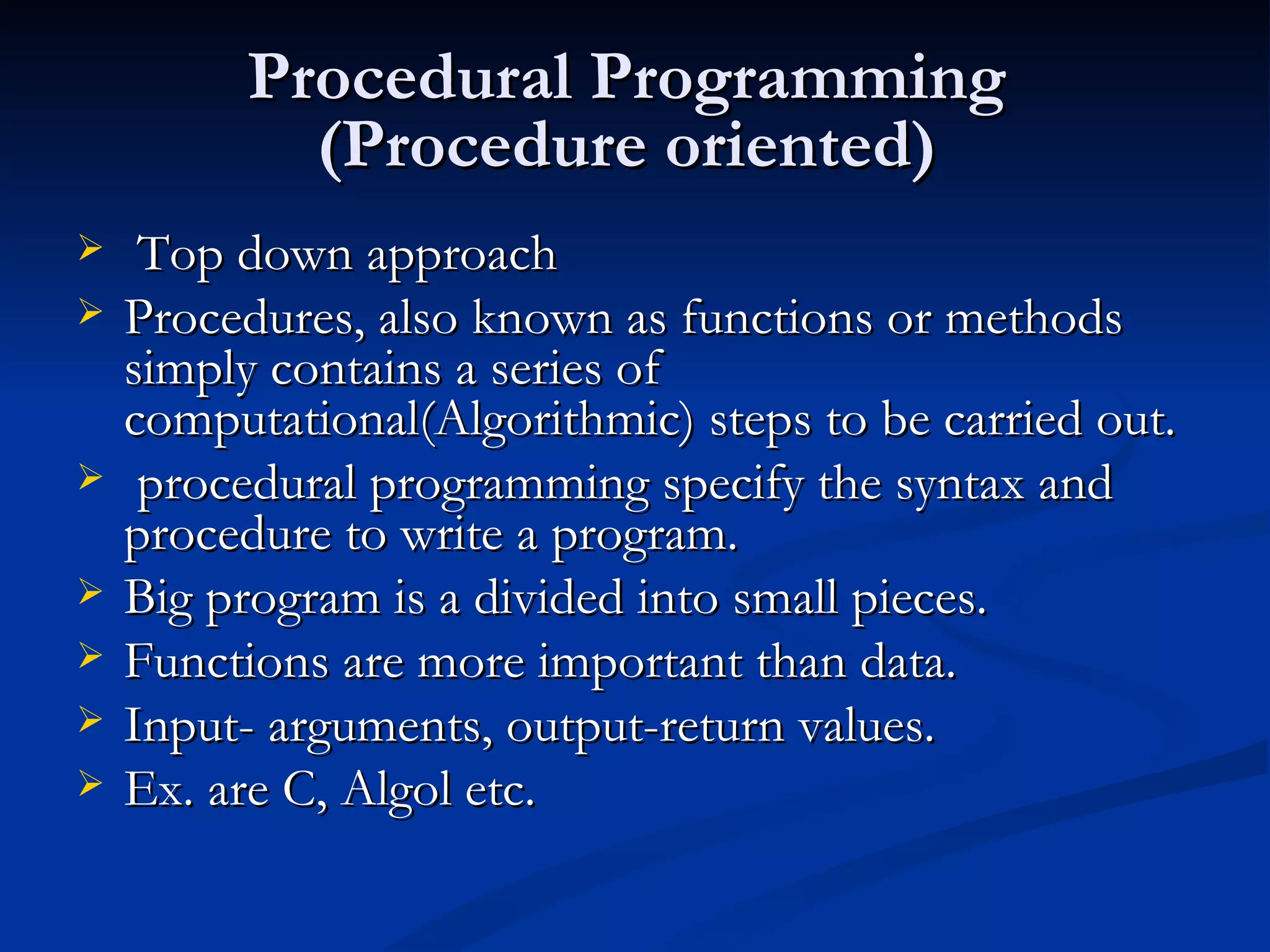 Procedural Programming
(Procedure oriented)

➢ Top down approach
➢ Procedures, also known as functions or methods simply contains a series of computational(Algorithmic) steps to be carried out.
➢ procedural programming specify the syntax and procedure to write a program.
➢ Big program is a divided into small pieces.
➢ Functions are more important than data.
➢ Input- arguments, output-return values.
➢ Ex. are C, Algol etc.